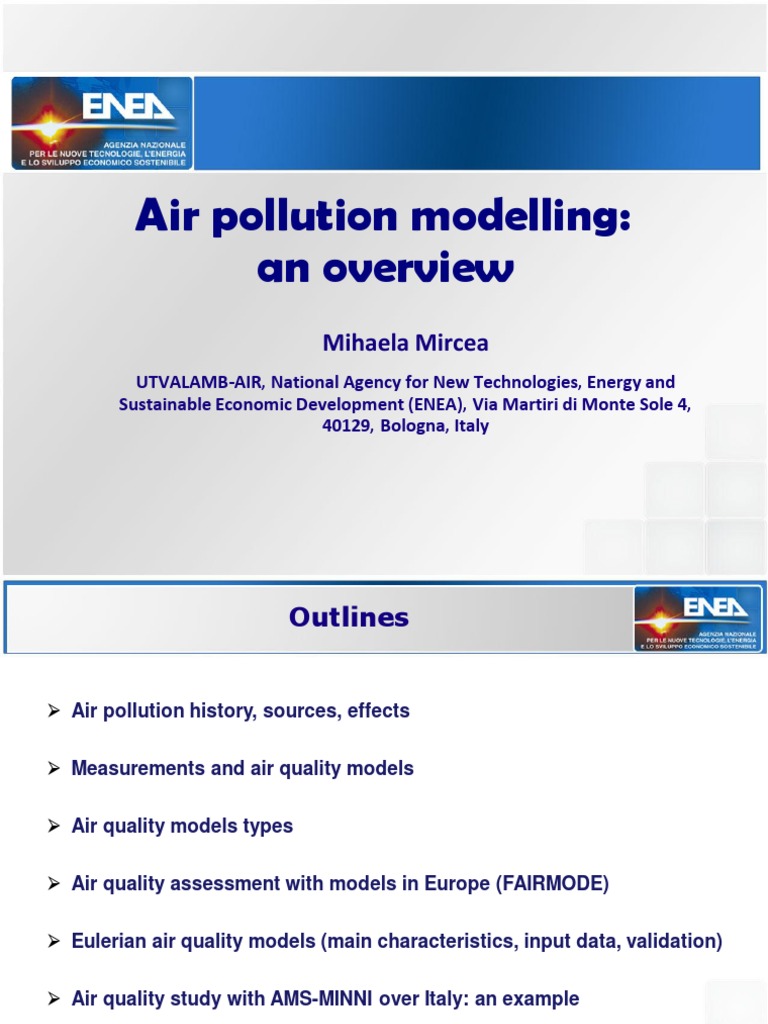 ENEA
AGENZIA NAZIONALE PER LE NUOVE TECNOLOGIE, L'ENERGIA E LO SVILUPPO ECONOMICO SOSTENIBILE

Air pollution modelling: an overview

Mihaela Mircea

UTVALAMB-AIR, National Agency for New Technologies, Energy and Sustainable Economic Development (ENEA), Via Martiri di Monte Sole 4, 40129, Bologna, Italy

Outlines

ENEA
AGENZIA NAZIONALE PER LE NUOVE TECNOLOGIE, L'ENERGIA E LO SVILUPPO ECONOMICO SOSTENIBILE

➢ Air pollution history, sources, effects

➢ Measurements and air quality models

➢ Air quality models types

➢ Air quality assessment with models in Europe (FAIRMODE)

➢ Eulerian air quality models (main characteristics, input data, validation)

➢ Air quality study with AMS-MINNI over Italy: an example